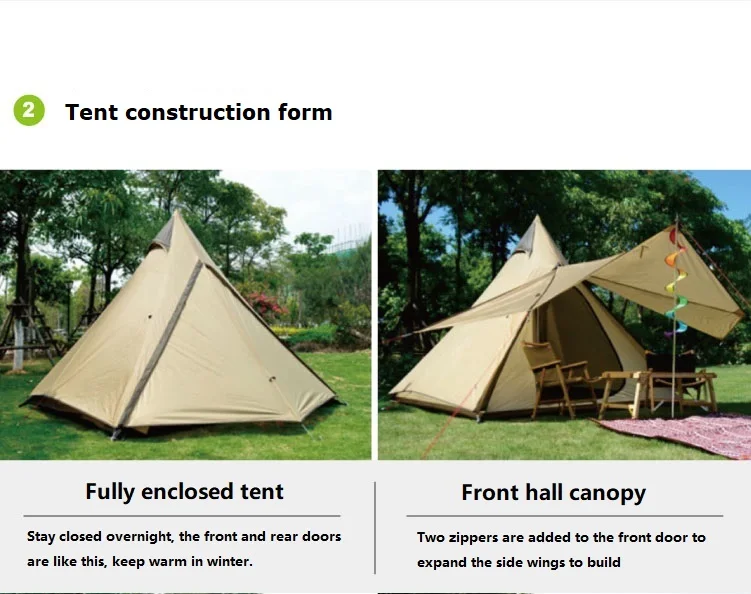 2 Tent construction form

Fully enclosed tent

Stay closed overnight, the front and rear doors are like this, keep warm in winter.

Front hall canopy

Two zippers are added to the front door to expand the side wings to build